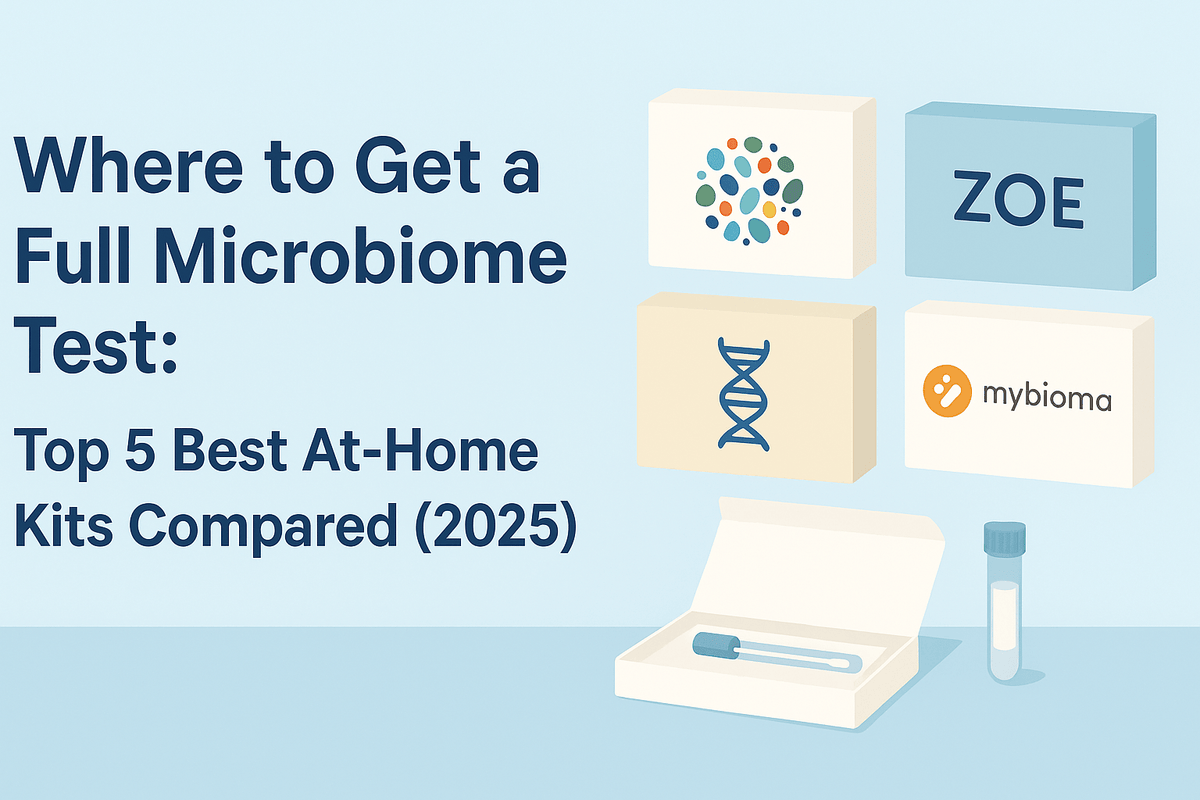 Where to Get a Full Microbiome Test:

Top 5 Best At-Home Kits Compared (2025)

ZOE

mybioma